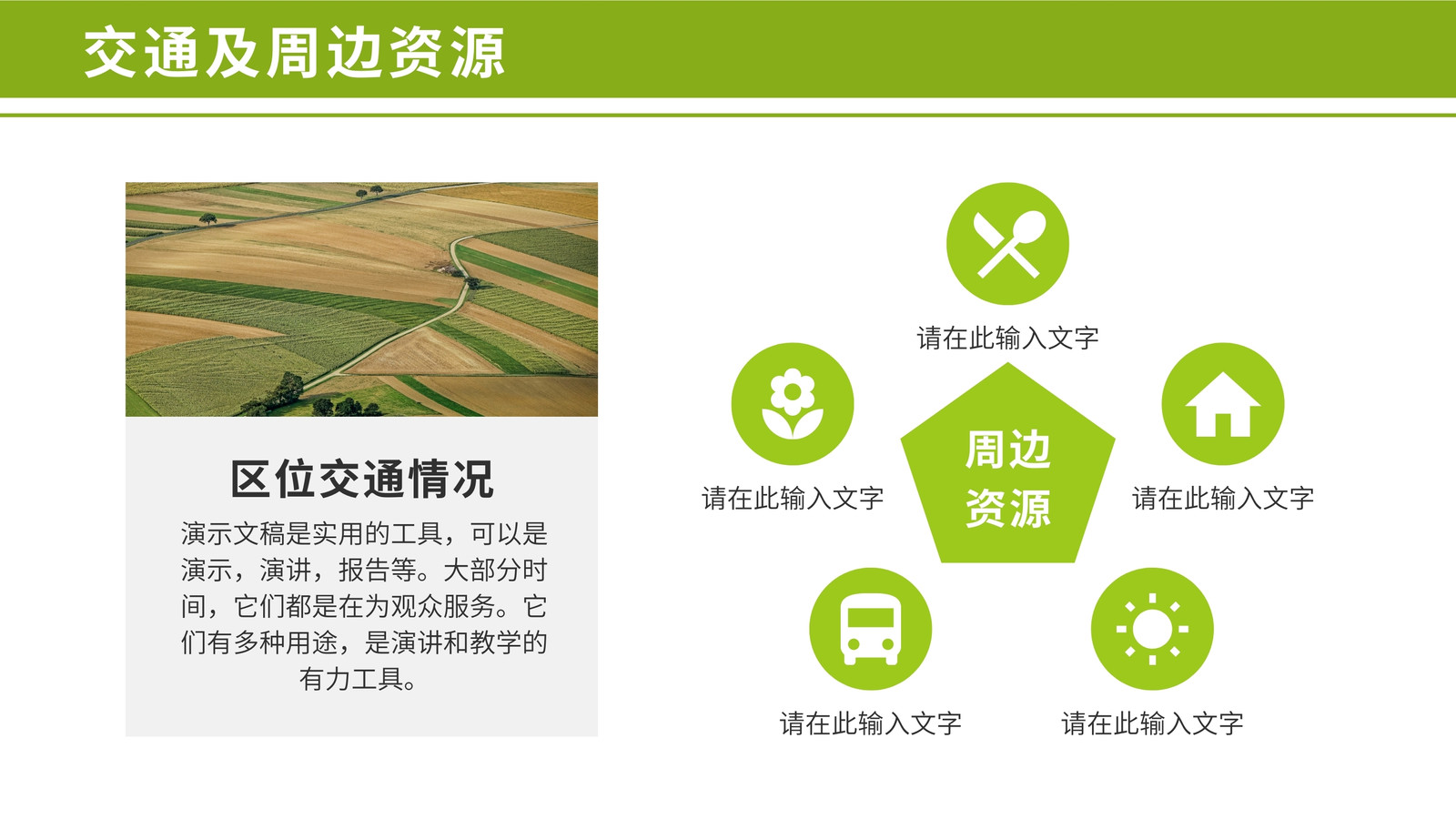 交通及周边资源

区位交通情况

演示文稿是实用的工具，可以是演示，演讲，报告等。大部分时间，它们都是在为观众服务。它们有多种用途，是演讲和教学的有力工具。

请在此输入文字

请在此输入文字

周边资源

请在此输入文字

请在此输入文字

请在此输入文字